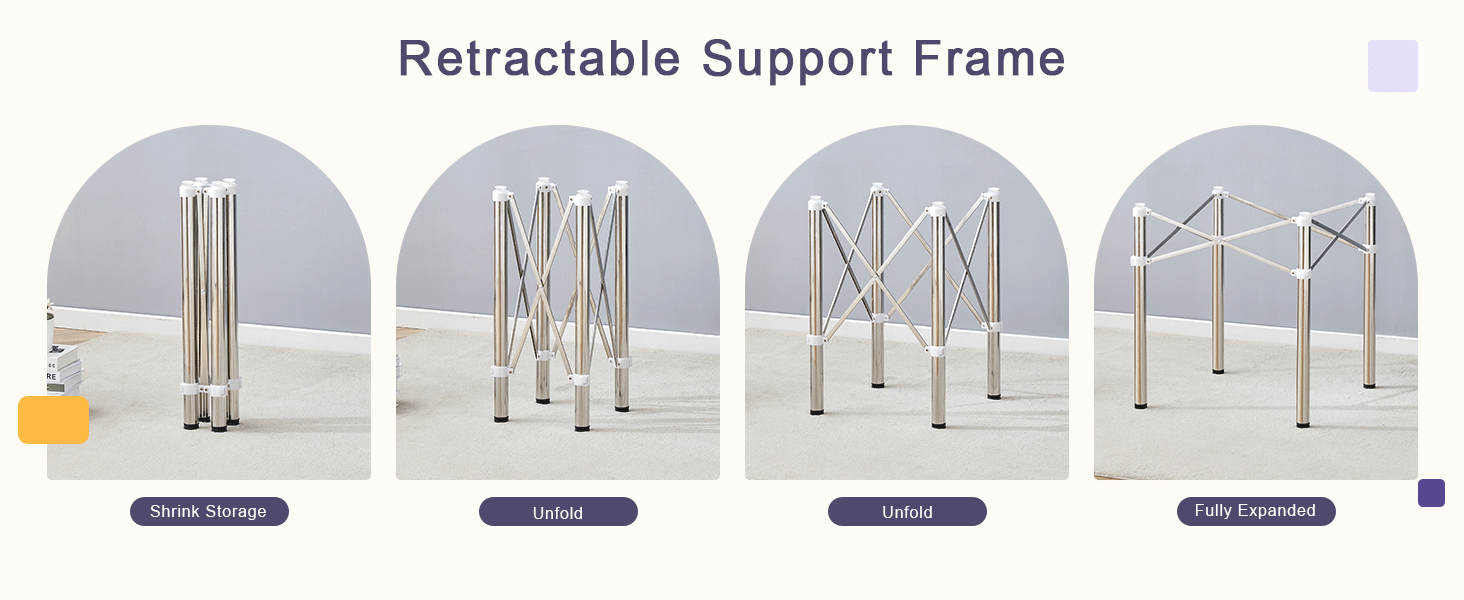 Retractable Support Frame

Shrink Storage

Unfold

Unfold

Fully Expanded